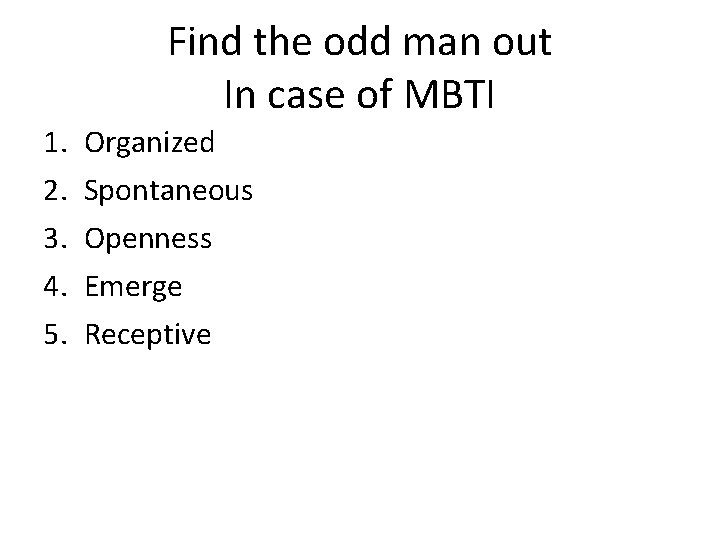 Find the odd man out
In case of MBTI

1. Organized
2. Spontaneous
3. Openness
4. Emerge
5. Receptive